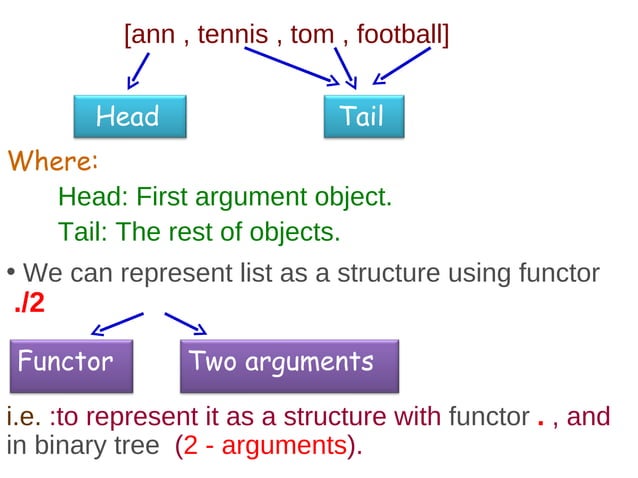 [ann , tennis , tom , football]

Head

Tail

Where:

Head: First argument object.

Tail: The rest of objects.

• We can represent list as a structure using functor ./2

Functor

Two arguments

i.e. :to represent it as a structure with functor . , and in binary tree (2 - arguments).